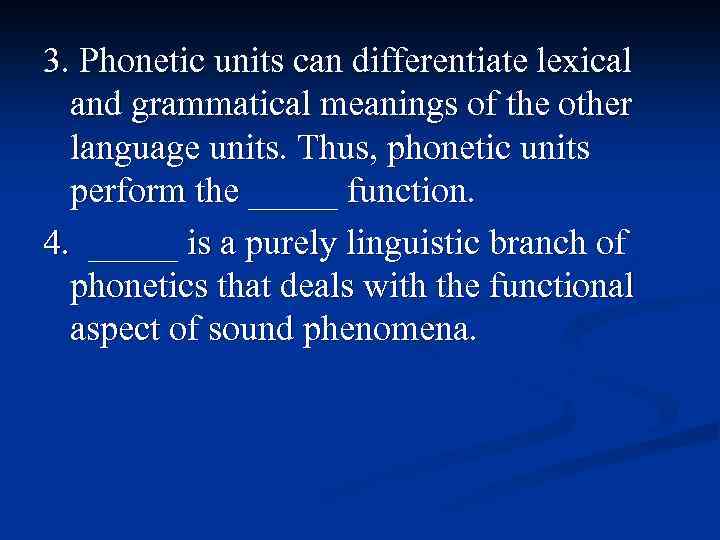 3. Phonetic units can differentiate lexical and grammatical meanings of the other language units. Thus, phonetic units perform the _____ function.

4. _____ is a purely linguistic branch of phonetics that deals with the functional aspect of sound phenomena.